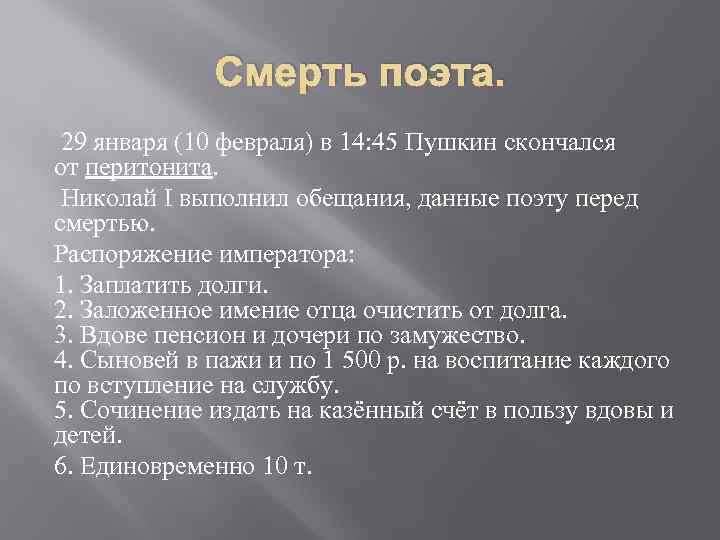 Смерть поэта.

29 января (10 февраля) в 14:45 Пушкин скончался от перитонита.

Николай I выполнил обещания, данные поэту перед смертью.

Распоряжение императора:

1. Заплатить долги.
2. Заложенное имение отца очистить от долга.
3. Вдове пенсион и дочери по замужество.
4. Сыновей в пажи и по 1 500 р. на воспитание каждого по вступление на службу.
5. Сочинение издать на казённый счёт в пользу вдовы и детей.

6. Единовременно 10 т.